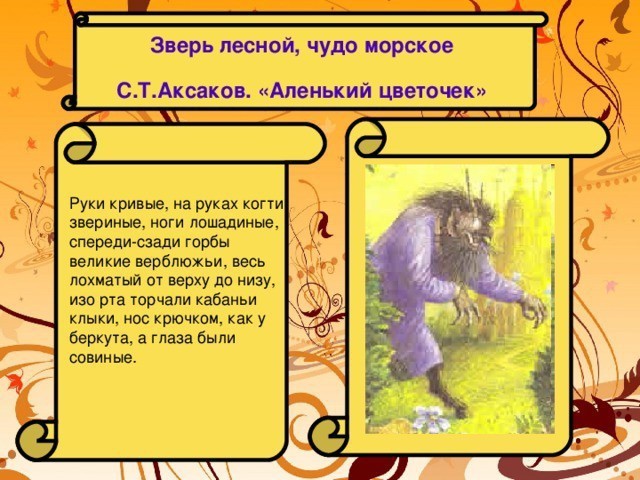 Зверь лесной, чудо морское

С.Т.Аксаков. «Аленький цветочек»

Руки кривые, на руках когти звериные, ноги лошадиные, спереди-сзади горбы великие верблюжьи, весь лохматый от верху до низу, изо рта торчали кабаньи клыки, нос крючком, как у беркута, а глаза были совиные.